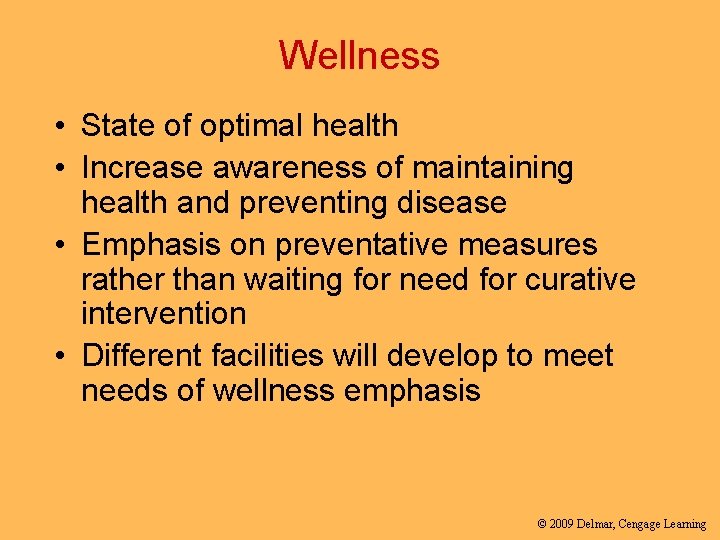 Wellness

• State of optimal health
• Increase awareness of maintaining health and preventing disease
• Emphasis on preventative measures rather than waiting for need for curative intervention
• Different facilities will develop to meet needs of wellness emphasis

© 2009 Delmar, Cengage Learning